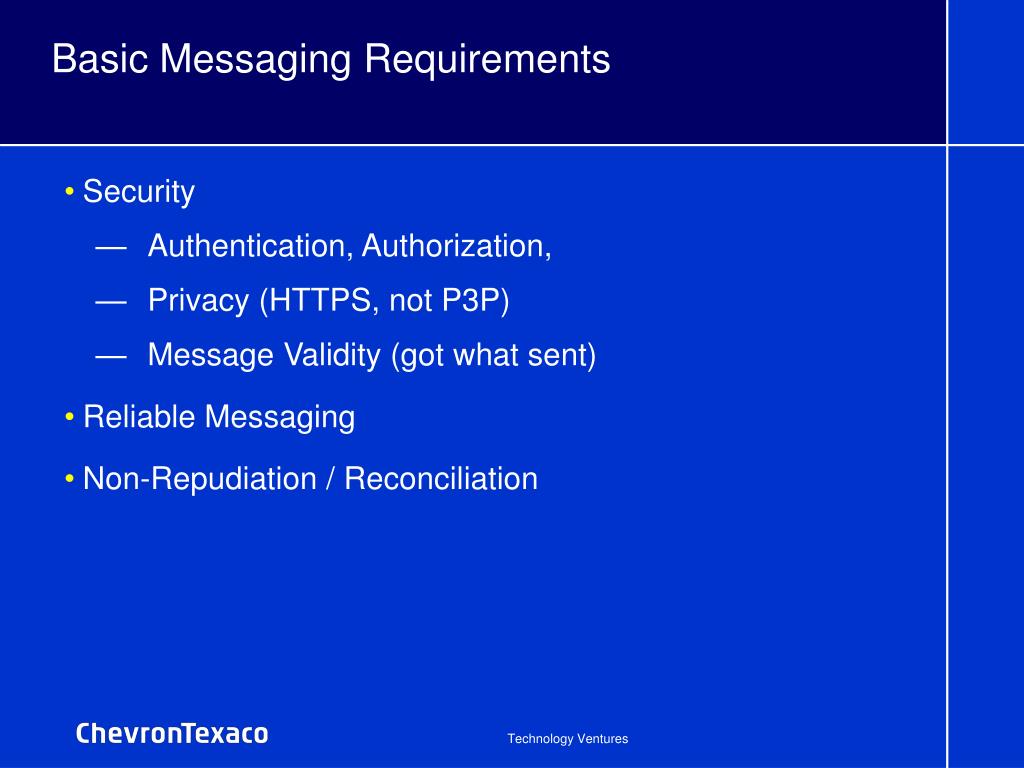 Basic Messaging Requirements

• Security

— Authentication, Authorization,

— Privacy (HTTPS, not P3P)

— Message Validity (got what sent)

• Reliable Messaging

• Non-Repudiation / Reconciliation

ChevronTexaco

Technology Ventures